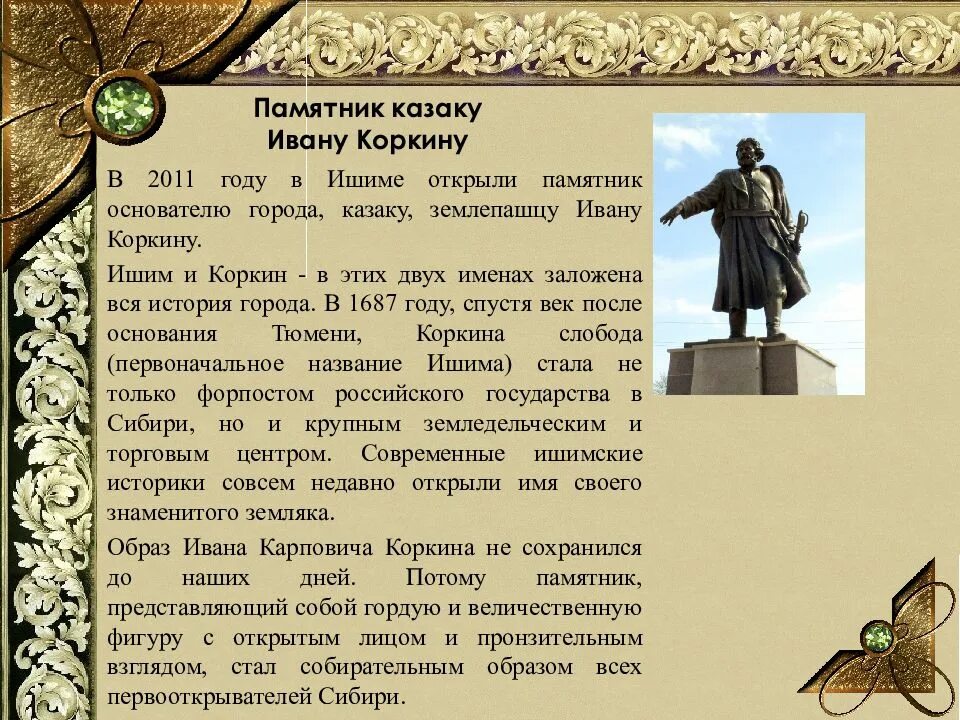 Памятник казаку
Ивану Коркину

В 2011 году в Ишиме открыли памятник основателю города, казаку, землепашцу Ивану Коркину.

Ишим и Коркин - в этих двух именах заложена вся история города. В 1687 году, спустя век после основания Тюмени, Коркина слобода (первоначальное название Ишима) стала не только форпостом российского государства в Сибири, но и крупным земледельческим и торговым центром. Современные ишимские историки совсем недавно открыли имя своего знаменитого земляка.

Образ Ивана Карповича Коркина не сохранился до наших дней. Потому памятник, представляющий собой гордую и величественную фигуру с открытым лицом и пронзительным взглядом, стал собирательным образом всех первооткрывателей Сибири.